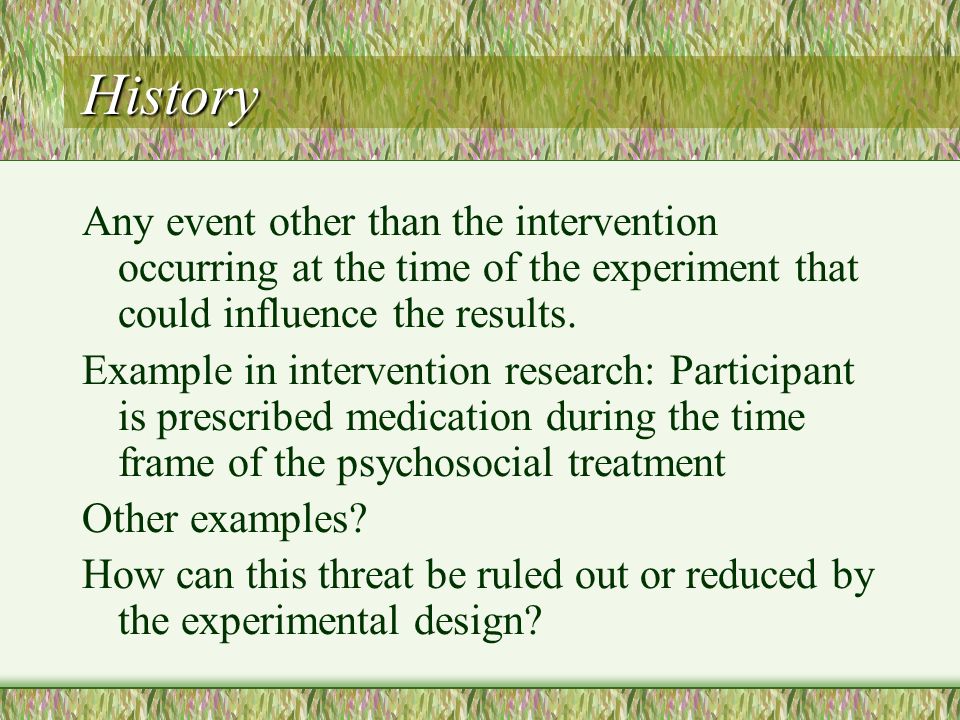 History

Any event other than the intervention occurring at the time of the experiment that could influence the results.

Example in intervention research: Participant is prescribed medication during the time frame of the psychosocial treatment

Other examples?

How can this threat be ruled out or reduced by the experimental design?